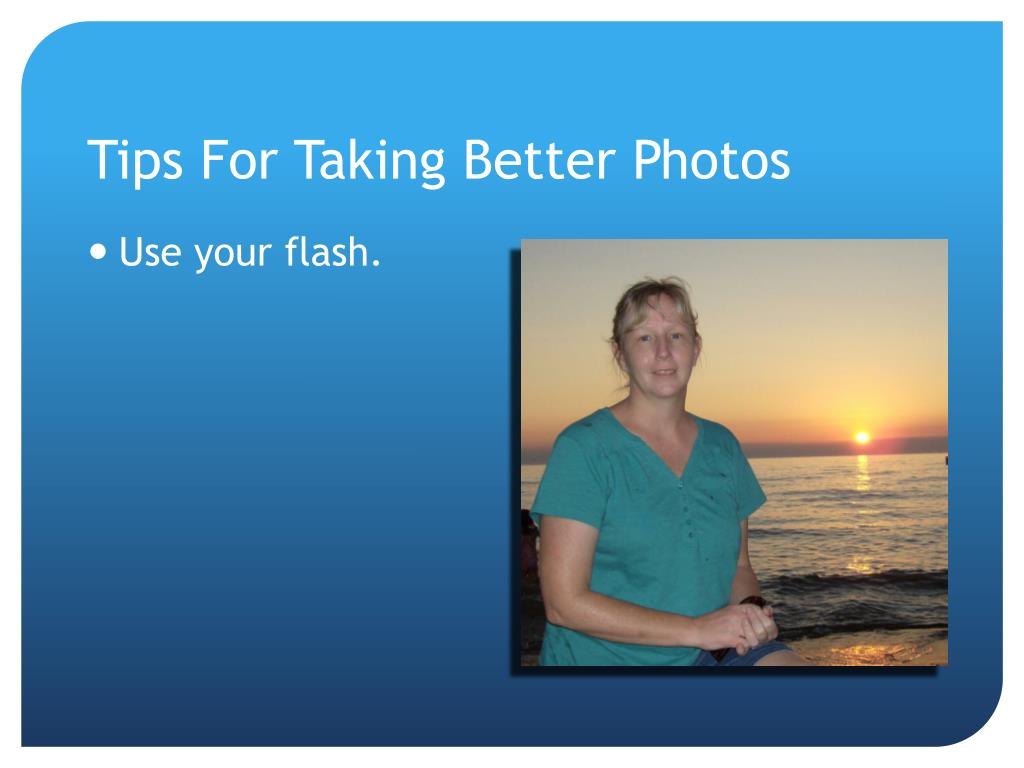 Tips For Taking Better Photos

• Use your flash.